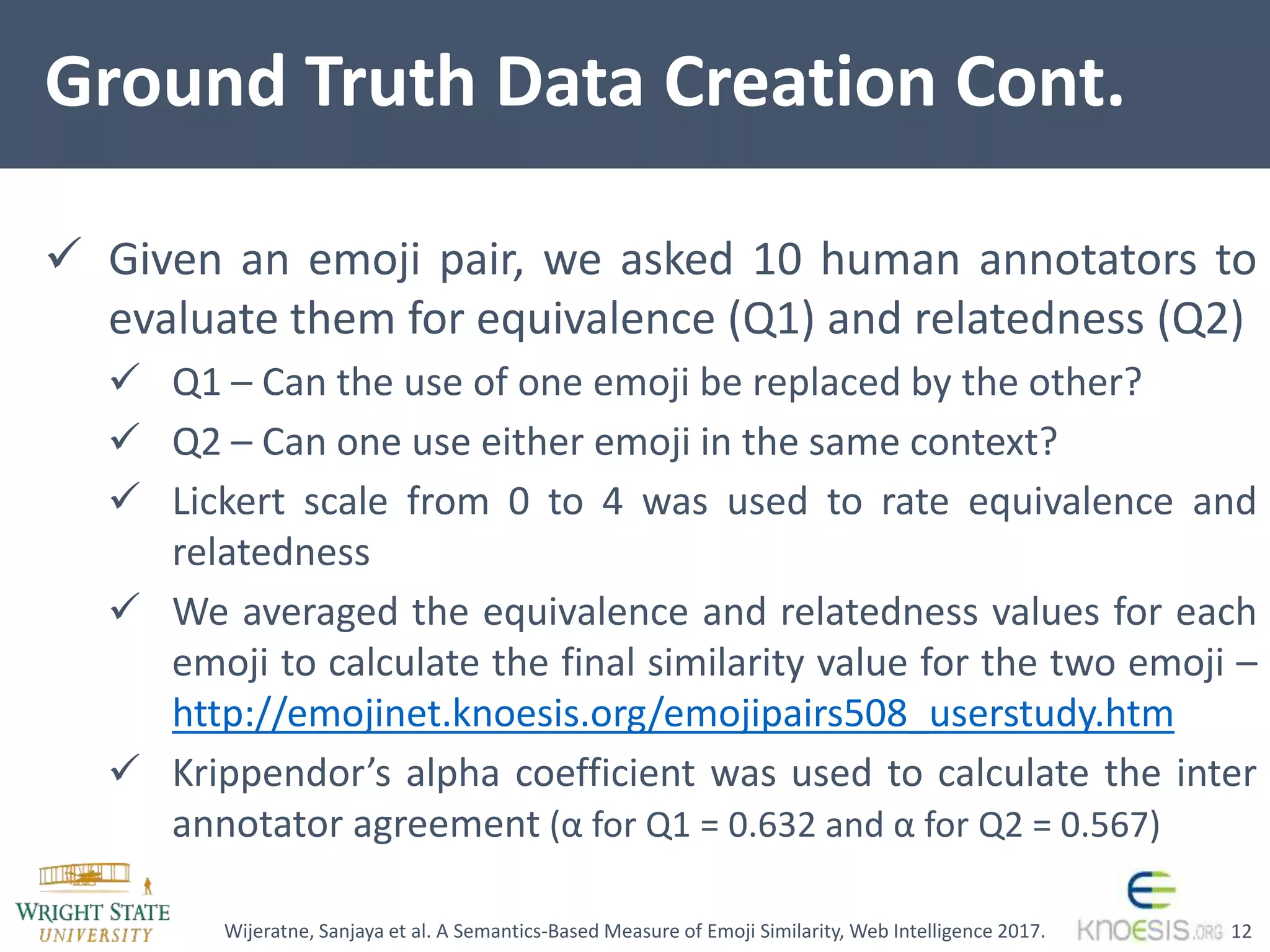 Ground Truth Data Creation Cont.

✓ Given an emoji pair, we asked 10 human annotators to evaluate them for equivalence (Q1) and relatedness (Q2)

✓ Q1 – Can the use of one emoji be replaced by the other?

✓ Q2 – Can one use either emoji in the same context?

✓ Lickert scale from 0 to 4 was used to rate equivalence and relatedness

✓ We averaged the equivalence and relatedness values for each emoji to calculate the final similarity value for the two emoji – http://emojinet.knoesis.org/emojipairs508_userstudy.htm

✓ Krippendor's alpha coefficient was used to calculate the inter annotator agreement (α for Q1 = 0.632 and α for Q2 = 0.567)

WRIGHT STATE UNIVERSITY

Wijeratne, Sanjaya et al. A Semantics-Based Measure of Emoji Similarity, Web Intelligence 2017.

KNOESIS.ORG 12